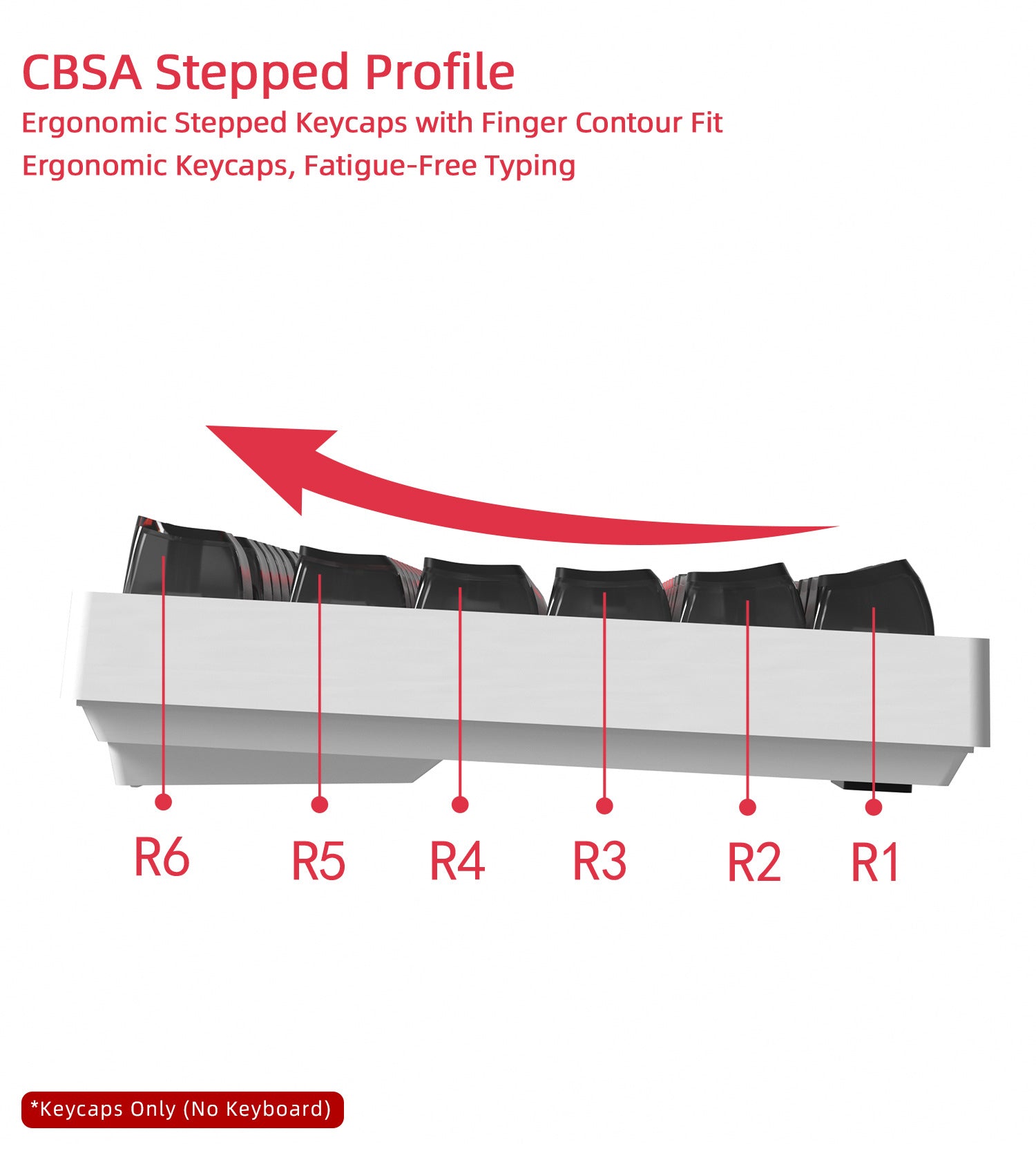 CBSA Stepped Profile

Ergonomic Stepped Keycaps with Finger Contour Fit

Ergonomic Keycaps, Fatigue-Free Typing

R6 R5 R4 R3 R2 R1

*Keycaps Only (No Keyboard)